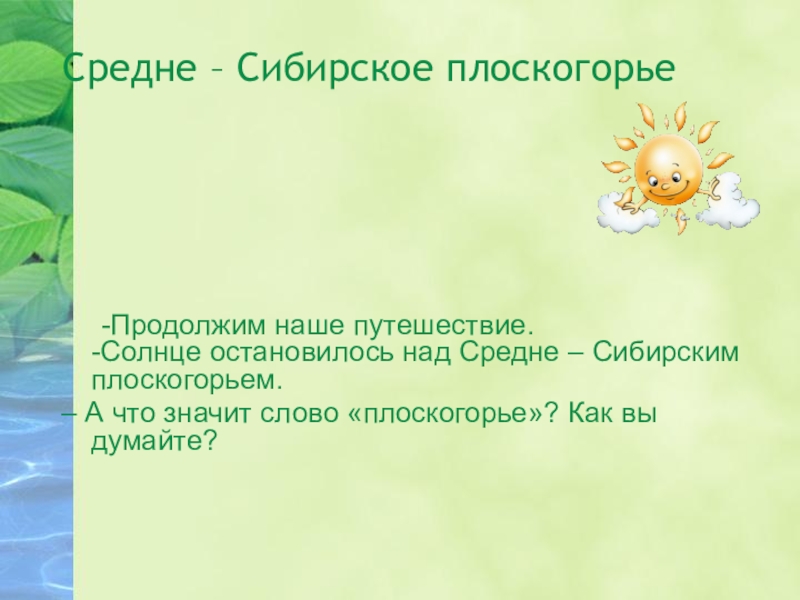 Средне – Сибирское плоскогорье

-Продолжим наше путешествие.
-Солнце остановилось над Средне – Сибирским плоскогорьем.
– А что значит слово «плоскогорье»? Как вы думайте?